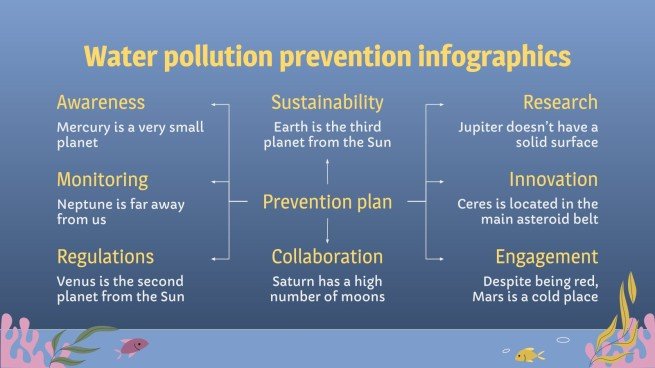 Water pollution prevention infographics

Awareness
Mercury is a very small planet

Monitoring
Neptune is far away from us

Regulations
Venus is the second planet from the Sun

Sustainability
Earth is the third planet from the Sun

Prevention plan

Collaboration
Saturn has a high number of moons

Research
Jupiter doesn't have a solid surface

Innovation
Ceres is located in the main asteroid belt

Engagement
Despite being red, Mars is a cold place